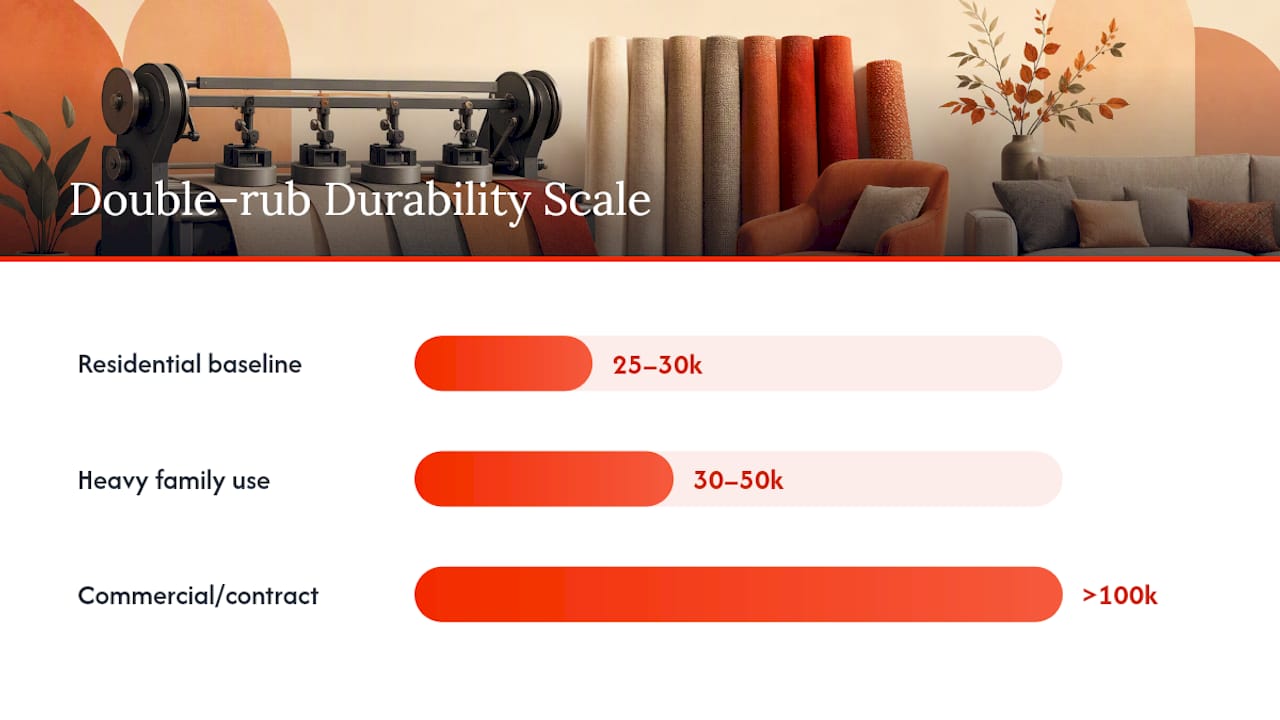 Double-rub Durability Scale

Residential baseline
25–30k

Heavy family use
30–50k

Commercial/contract
>100k